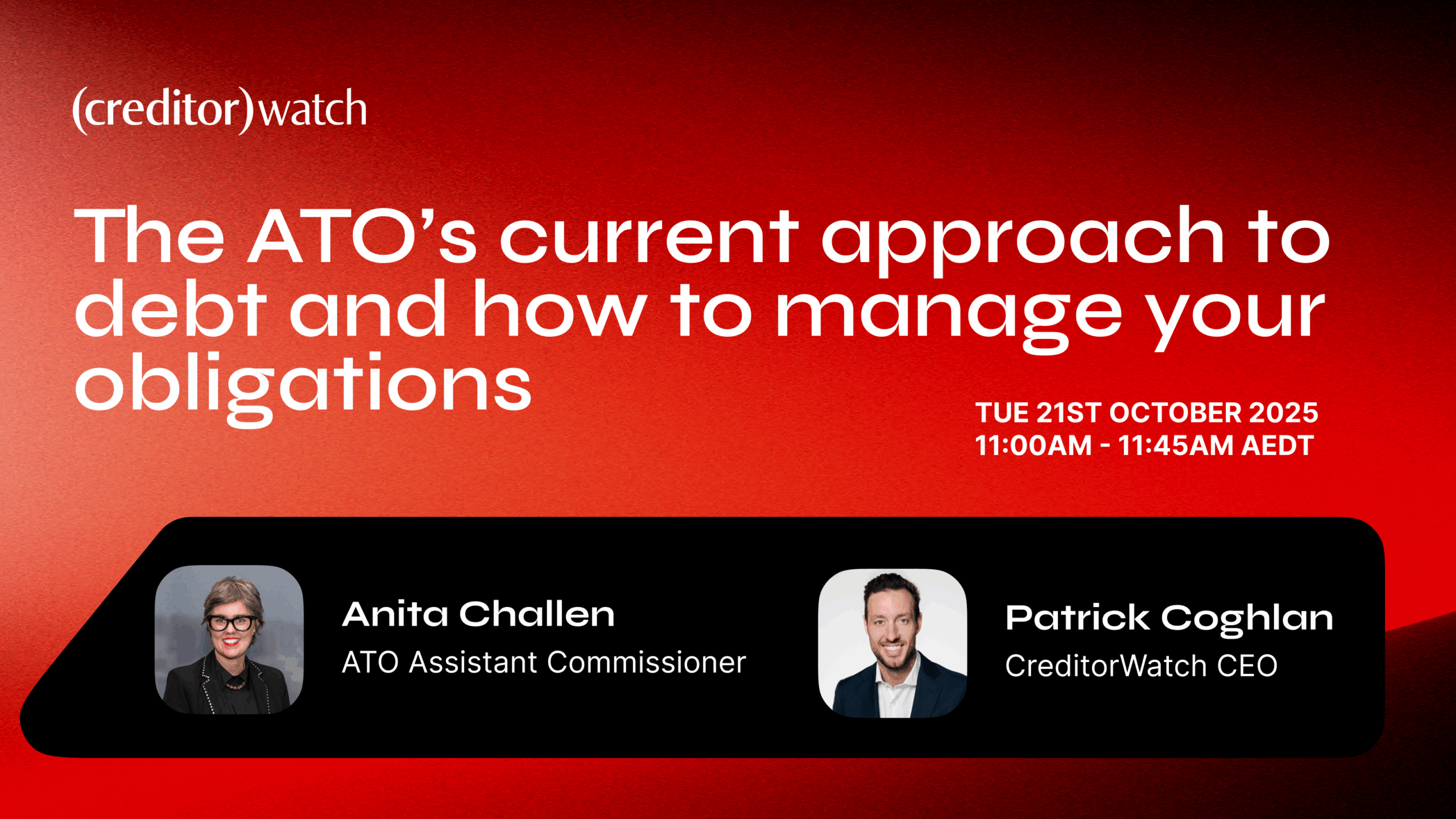 (creditor)watch

The ATO’s current approach to debt and how to manage your obligations

TUE 21ST OCTOBER 2025
11:00AM - 11:45AM AEDT

Anita Challen
ATO Assistant Commissioner

Patrick Coghlan
CreditorWatch CEO